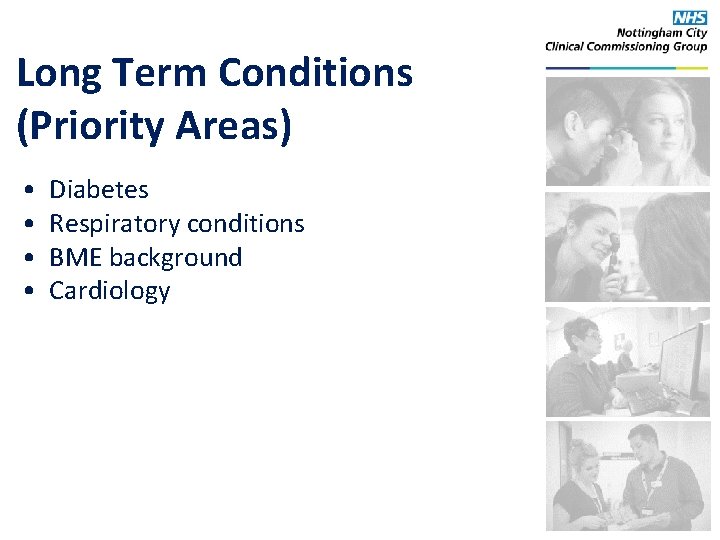 NHS
Nottingham City
Clinical Commissioning Group

Long Term Conditions (Priority Areas)

• Diabetes
• Respiratory conditions
• BME background
• Cardiology